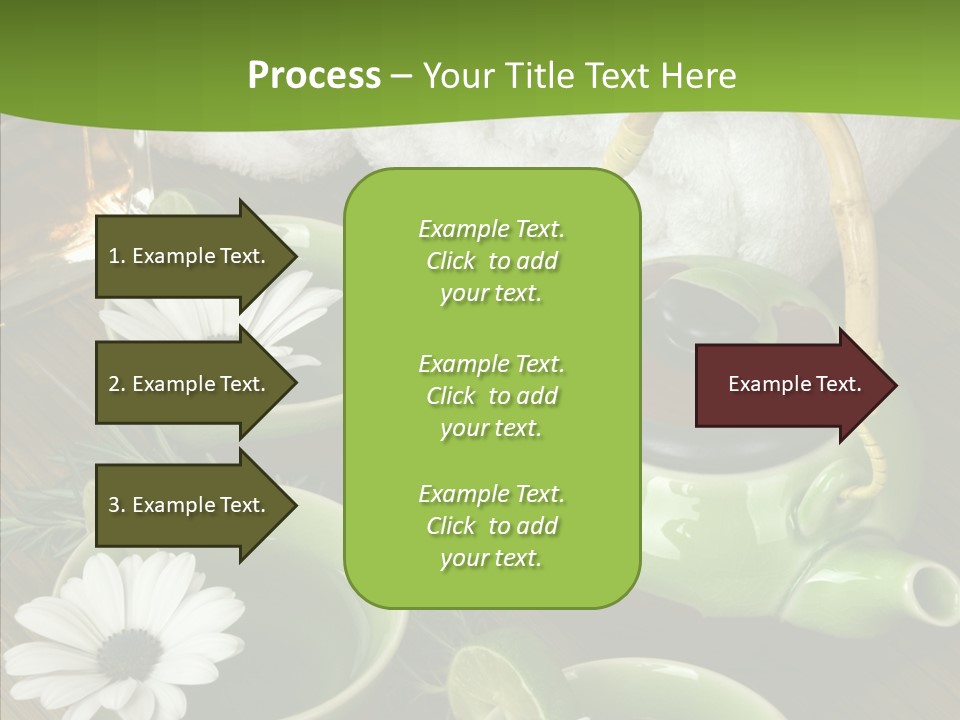 Process – Your Title Text Here

1. Example Text.

2. Example Text.

3. Example Text.

Example Text. Click to add your text.

Example Text. Click to add your text.

Example Text. Click to add your text.

Example Text.